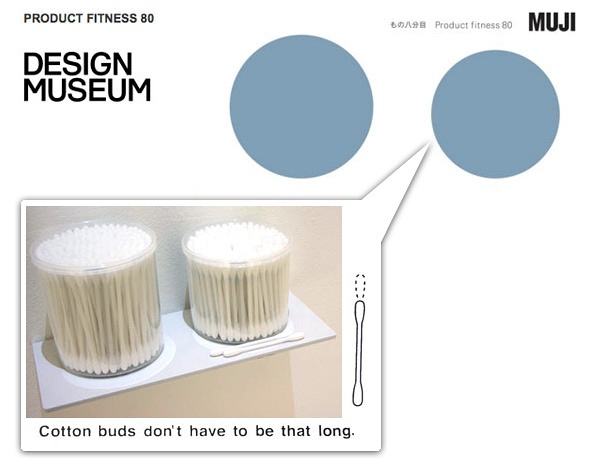 PRODUCT FITNESS 80

DESIGN MUSEUM

もの八分目 Product fitness 80

MUJI

Cotton buds don't have to be that long.